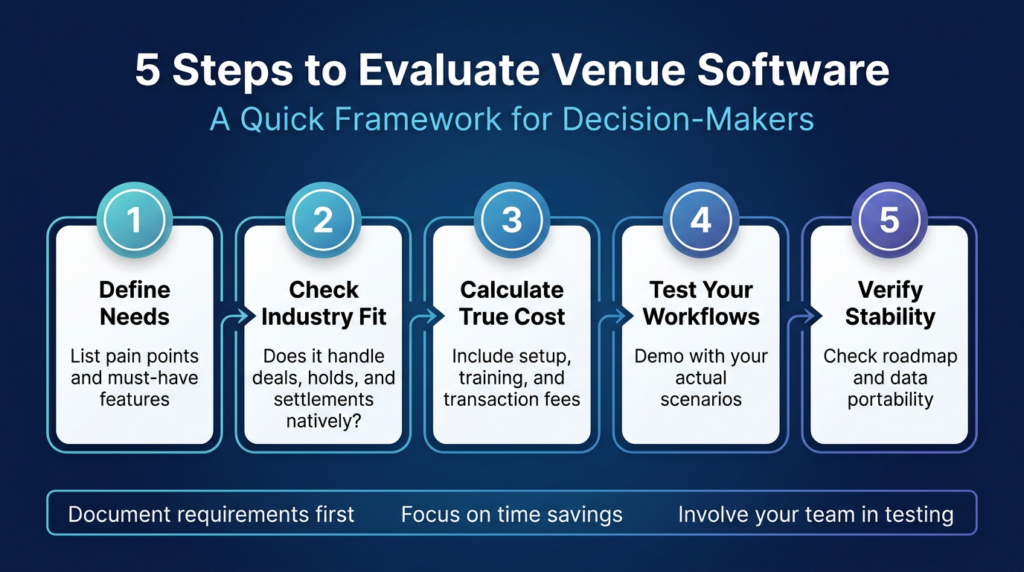 5 Steps to Evaluate Venue Software

A Quick Framework for Decision-Makers

1

Define Needs

List pain points and must-have features

2

Check Industry Fit

Does it handle deals, holds, and settlements natively?

3

Calculate True Cost

Include setup, training, and transaction fees

4

Test Your Workflows

Demo with your actual scenarios

5

Verify Stability

Check roadmap and data portability

Document requirements first

Focus on time savings

Involve your team in testing